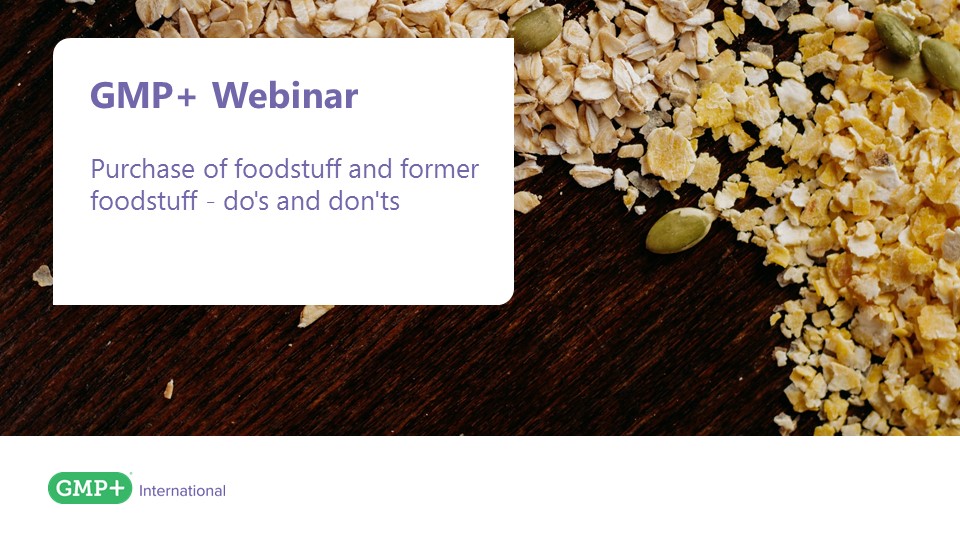 GMP+ Webinar

Purchase of foodstuff and former foodstuff - do's and don'ts

GMP+ International